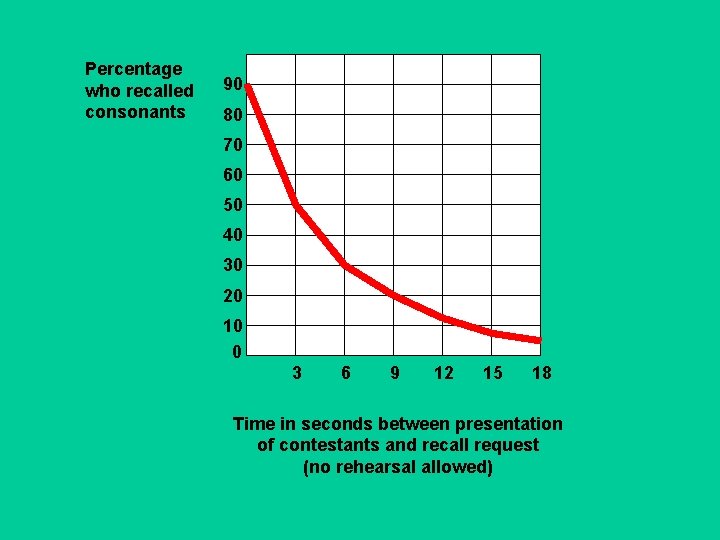 Percentage who recalled consonants

90
80
70
60
50
40
30
20
10
0

3 6 9 12 15 18

Time in seconds between presentation of contestants and recall request (no rehearsal allowed)